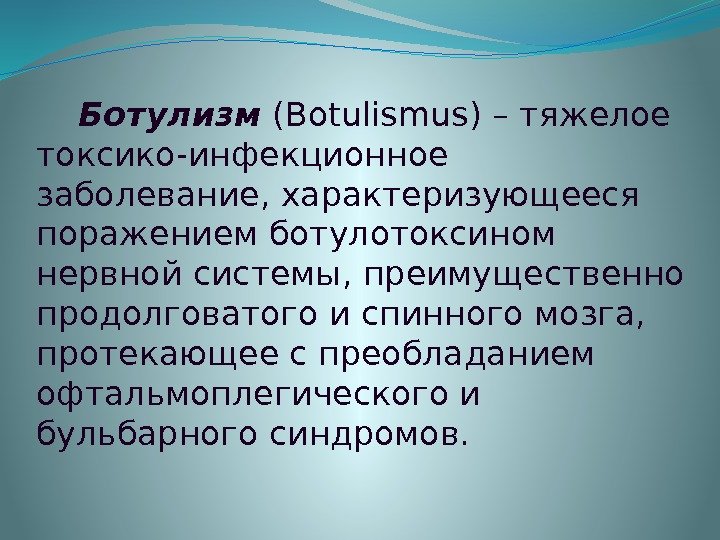 Ботулизм (Botulismus) – тяжелое токсико-инфекционное заболевание, характеризующееся поражением ботулотоксином нервной системы, преимущественно продолговатого и спинного мозга, протекающее с преобладанием офтальмоплегического и бульбарного синдромов.